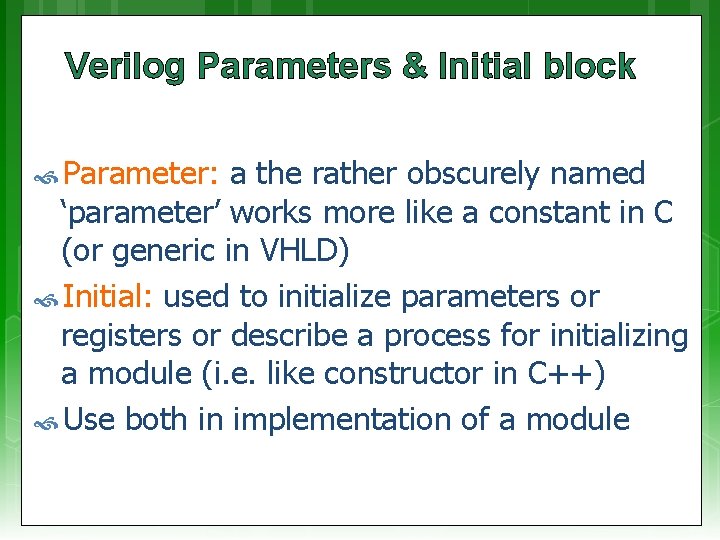 Verilog Parameters & Initial block

Parameter: a the rather obscurely named ‘parameter’ works more like a constant in C (or generic in VHLD)

Initial: used to initialize parameters or registers or describe a process for initializing a module (i.e. like constructor in C++)

Use both in implementation of a module